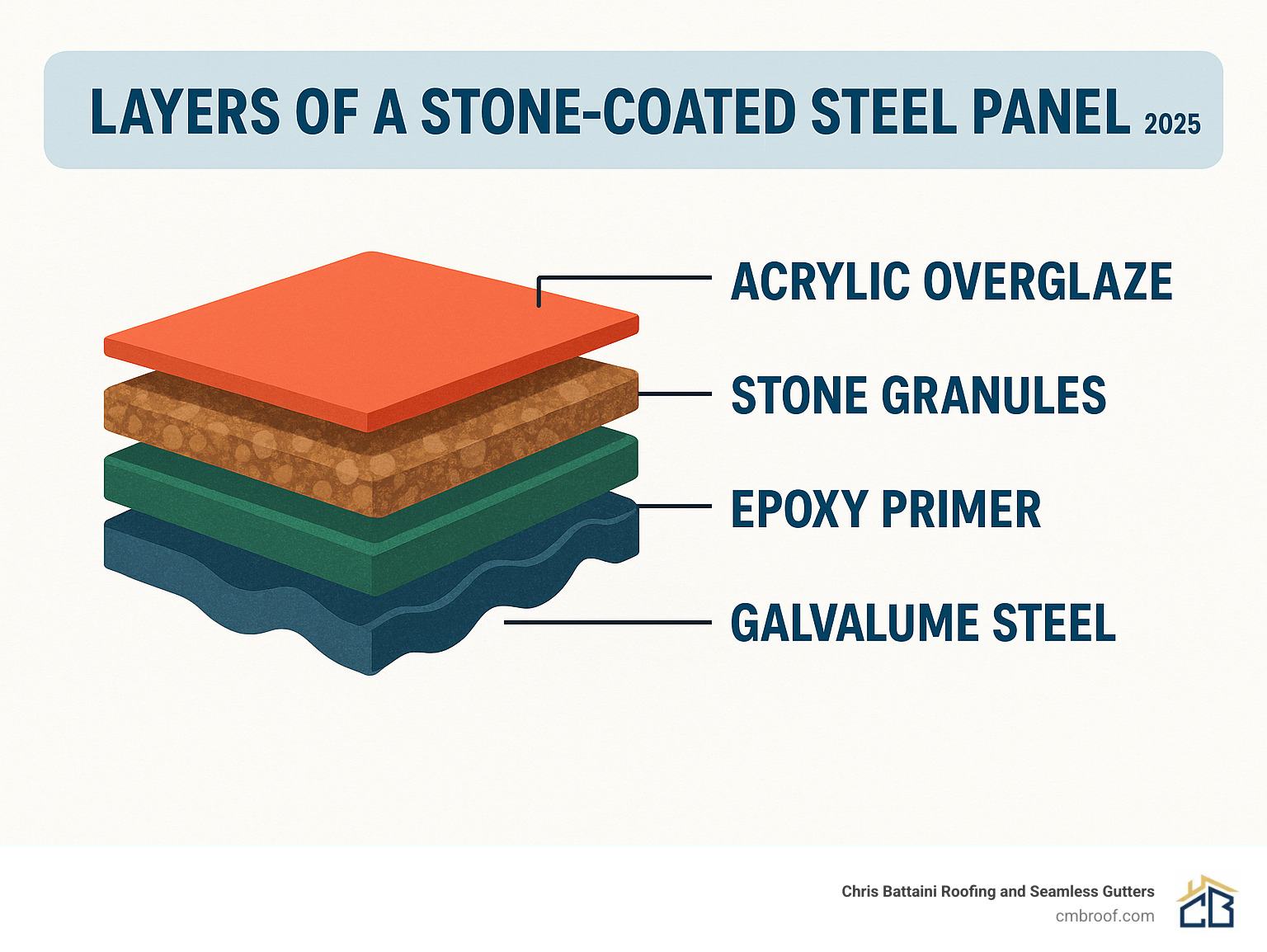 LAYERS OF A STONE-COATED STEEL PANEL 2025

ACRYLIC OVERGLAZE

STONE GRANULES

EPOXY PRIMER

GALVALUME STEEL

Chris Battaini Roofing and Seamless Gutters
cmbroof.com

CB